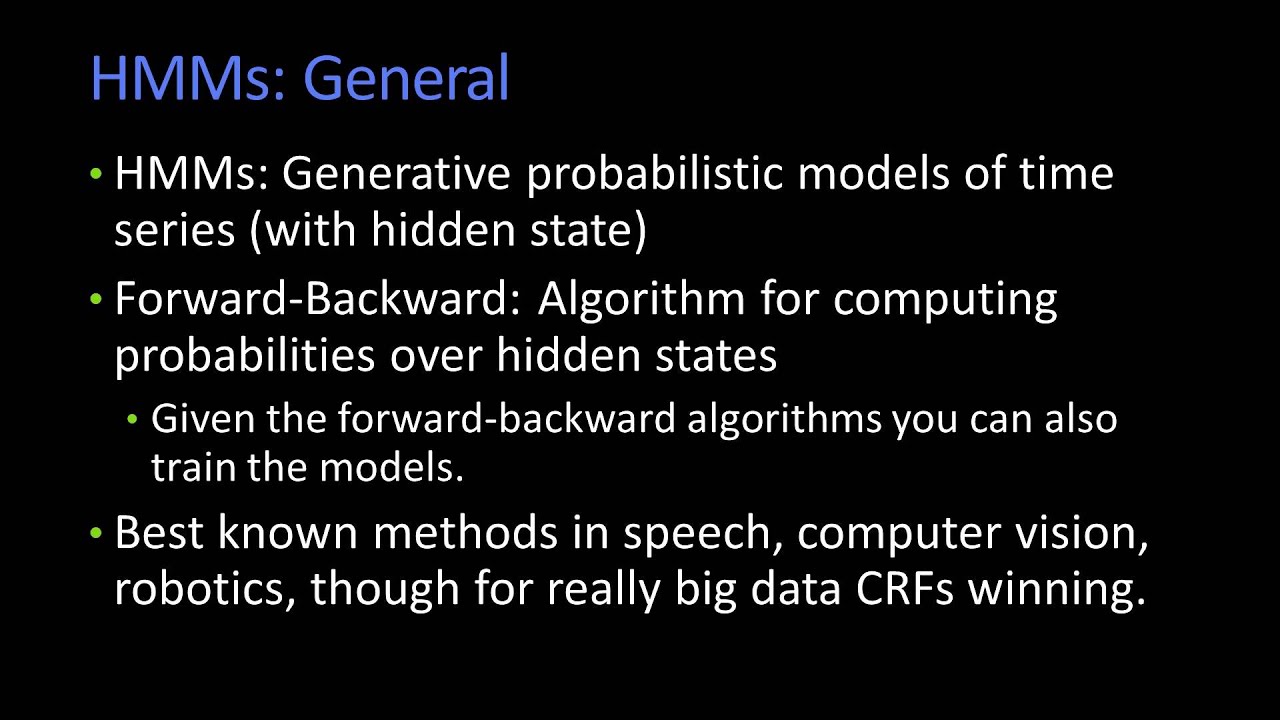 HMMs: General

• HMMs: Generative probabilistic models of time series (with hidden state)

• Forward-Backward: Algorithm for computing probabilities over hidden states

• Given the forward-backward algorithms you can also train the models.

• Best known methods in speech, computer vision, robotics, though for really big data CRFs winning.